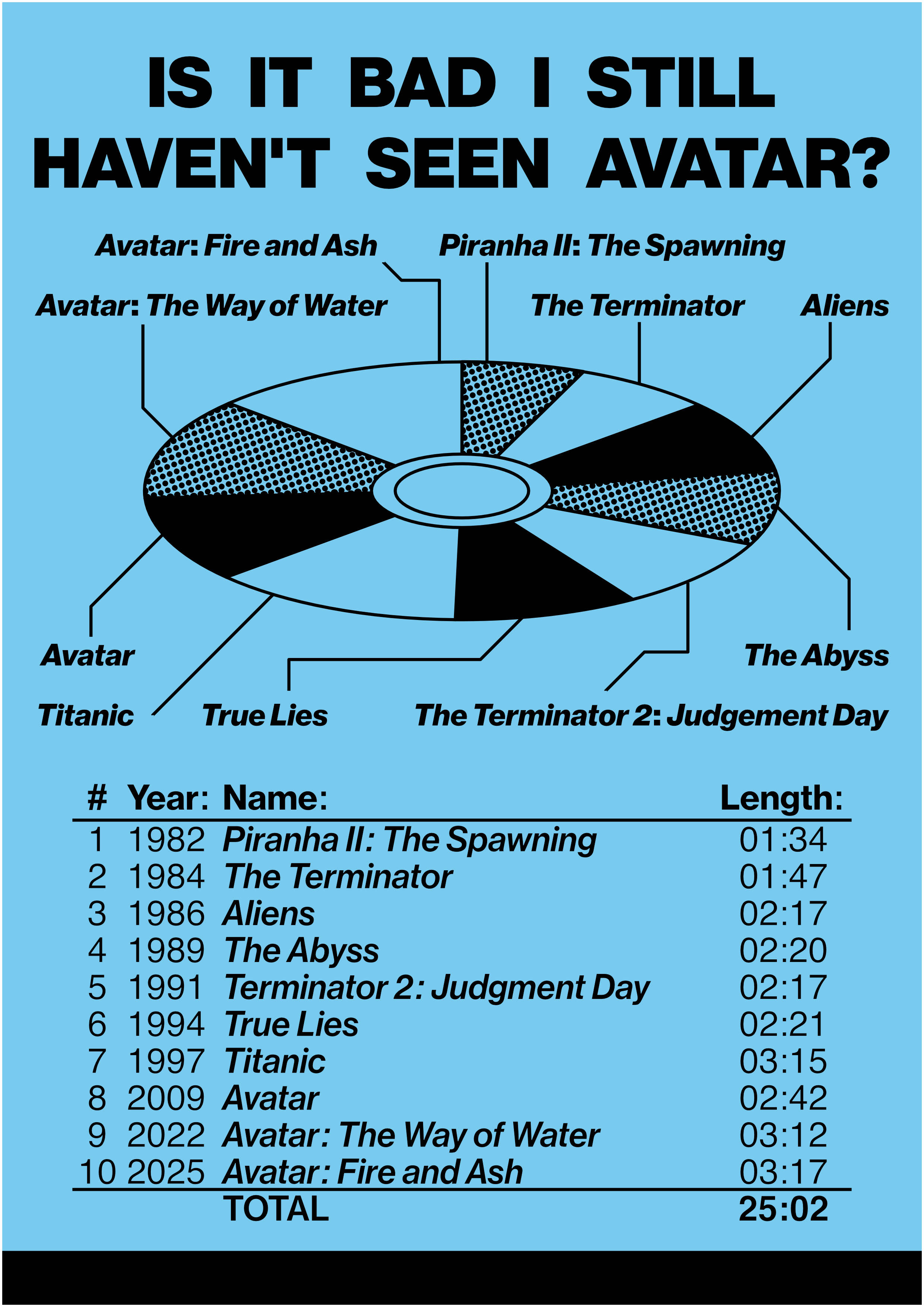 IS IT BAD I STILL HAVEN'T SEEN AVATAR?

Avatar: Fire and Ash
Piranha II: The Spawning
Avatar: The Way of Water
The Terminator
Aliens
Avatar
The Abyss
Titanic
True Lies
The Terminator 2: Judgement Day

| # | Year: | Name: | Length: |
|---|---|---|---|
| 1 | 1982 | Piranha II: The Spawning | 01:34 |
| 2 | 1984 | The Terminator | 01:47 |
| 3 | 1986 | Aliens | 02:17 |
| 4 | 1989 | The Abyss | 02:20 |
| 5 | 1991 | Terminator 2: Judgment Day | 02:17 |
| 6 | 1994 | True Lies | 02:21 |
| 7 | 1997 | Titanic | 03:15 |
| 8 | 2009 | Avatar | 02:42 |
| 9 | 2022 | Avatar: The Way of Water | 03:12 |
| 10 | 2025 | Avatar: Fire and Ash | 03:17 |
| | | TOTAL | 25:02 |